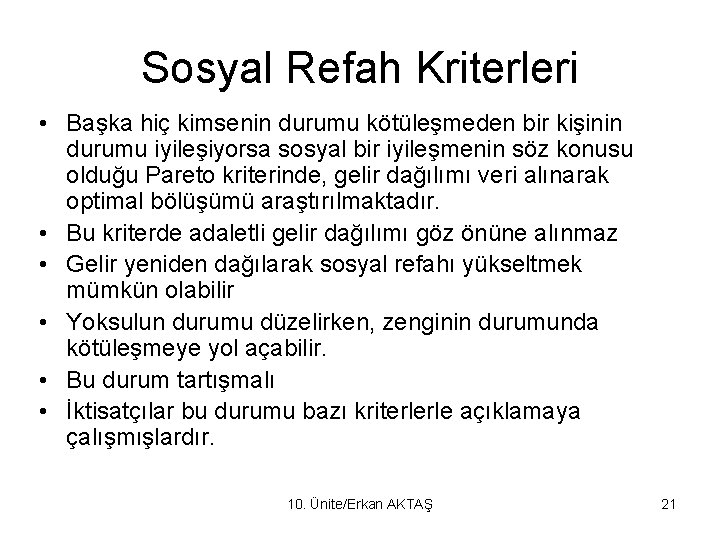 Sosyal Refah Kriterleri

• Başka hiç kimsenin durumu kötüleşmeden bir kişinin durumu iyileşiyorsa sosyal bir iyileşmenin söz konusu olduğu Pareto kriterinde, gelir dağılımı veri alınarak optimal bölüşümü araştırılmaktadır.
• Bu kriterde adaletli gelir dağılımı göz önüne alınmaz
• Gelir yeniden dağılarak sosyal refahı yükseltmek mümkün olabilir
• Yoksulun durumu düzelirken, zenginin durumunda kötüleşmeye yol açabilir.
• Bu durum tartışmalı
• İktisatçılar bu durumu bazı kriterlerle açıklamaya çalışmışlardır.

10. Ünite/Erkan AKTAŞ

21